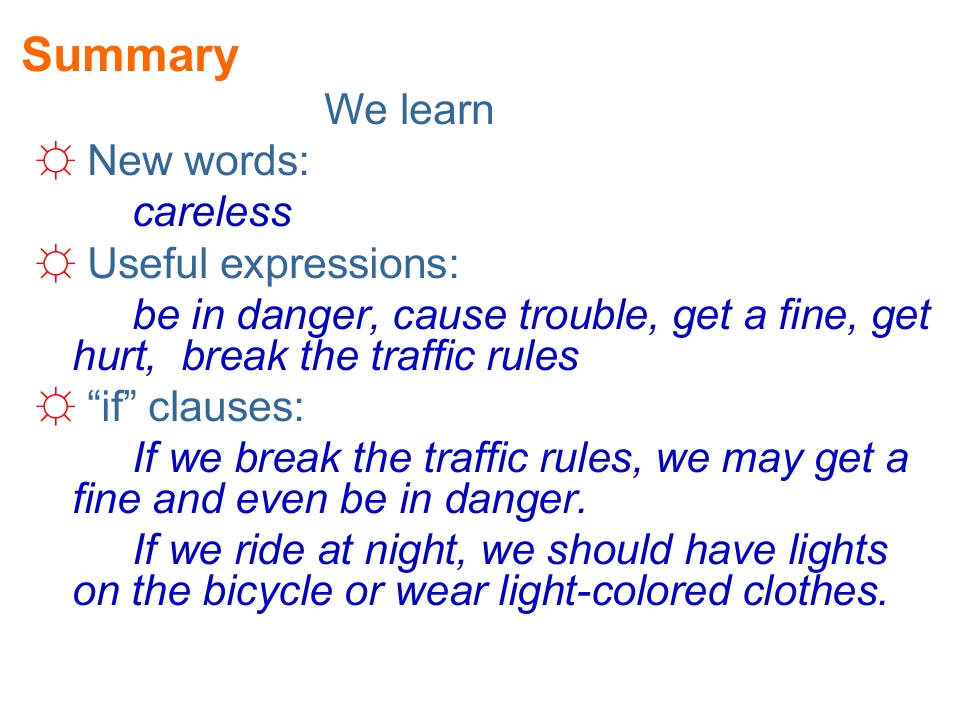 Summary

We learn

☼ New words:

careless

☼ Useful expressions:

be in danger, cause trouble, get a fine, get hurt, break the traffic rules

☼ “if” clauses:

If we break the traffic rules, we may get a fine and even be in danger.

If we ride at night, we should have lights on the bicycle or wear light-colored clothes.